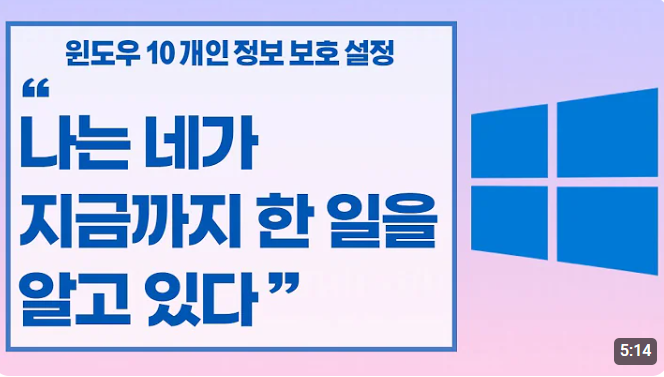 윈도우 10 개인 정보 보호 설정

“ 나는 네가 지금까지 한 일을 알고 있다 ”

5:14